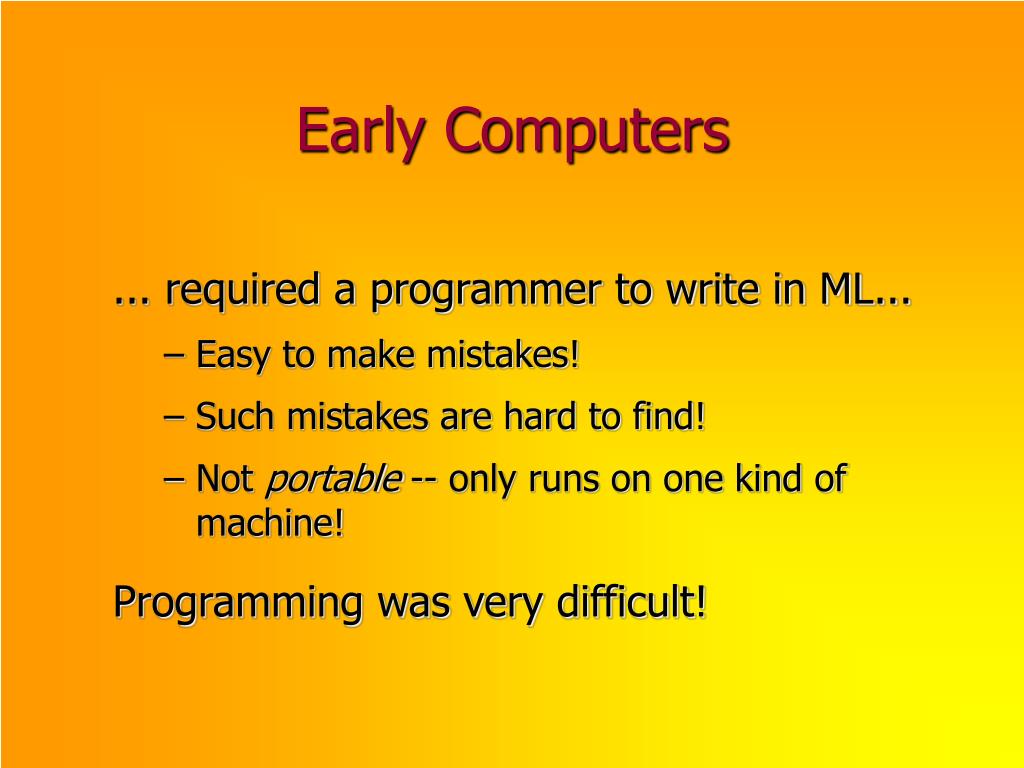 Early Computers

... required a programmer to write in ML...

– Easy to make mistakes!

– Such mistakes are hard to find!

– Not portable -- only runs on one kind of machine!

Programming was very difficult!